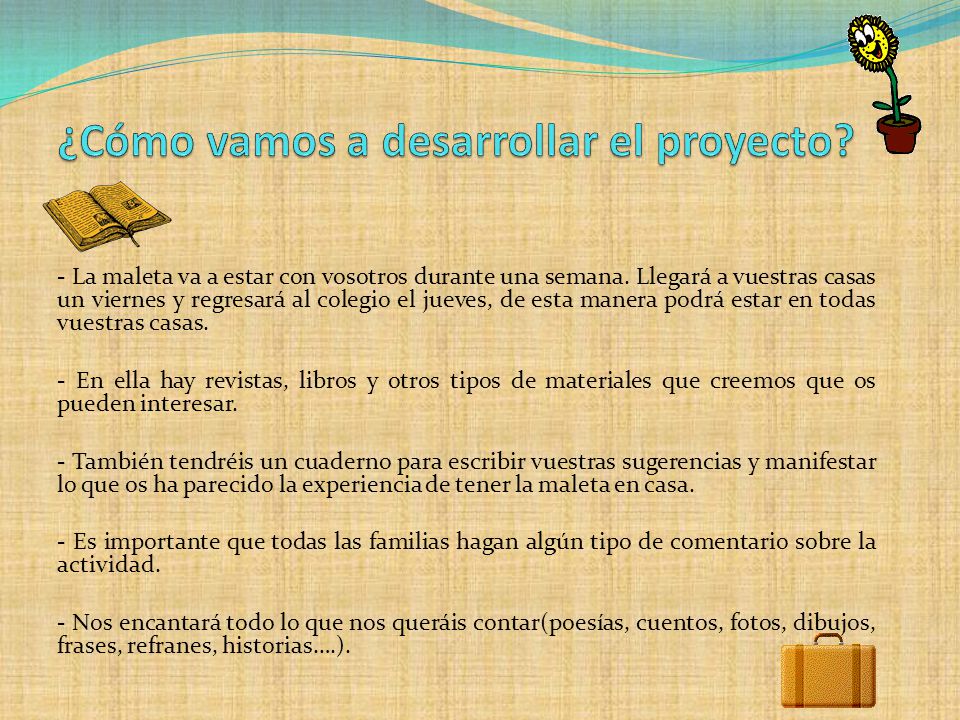 ¿Cómo vamos a desarrollar el proyecto?

- La maleta va a estar con vosotros durante una semana. Llegará a vuestras casas un viernes y regresará al colegio el jueves, de esta manera podrá estar en todas vuestras casas.

- En ella hay revistas, libros y otros tipos de materiales que creemos que os pueden interesar.

- También tendréis un cuaderno para escribir vuestras sugerencias y manifestar lo que os ha parecido la experiencia de tener la maleta en casa.

- Es importante que todas las familias hagan algún tipo de comentario sobre la actividad.

- Nos encantará todo lo que nos queráis contar(poesías, cuentos, fotos, dibujos, frases, refranes, historias….).